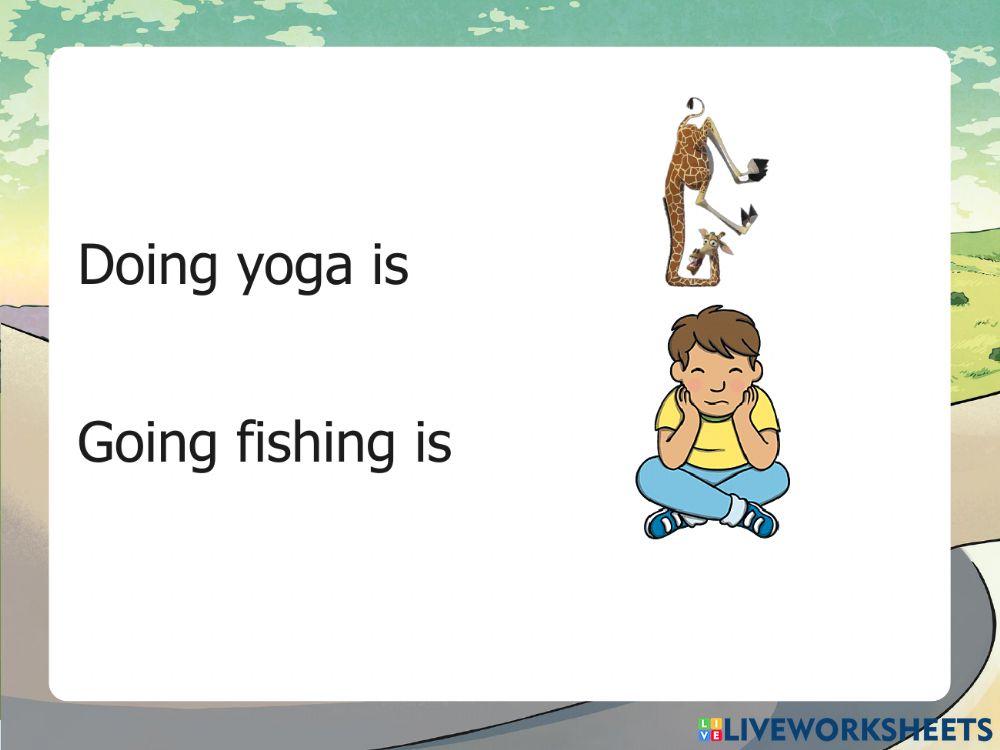 Doing yoga is

Going fishing is

LIVEWORKSHEETS